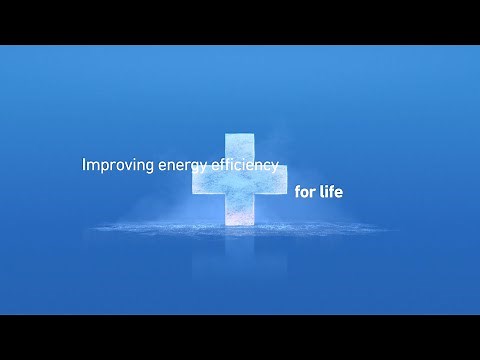 Improving energy efficiency
for life